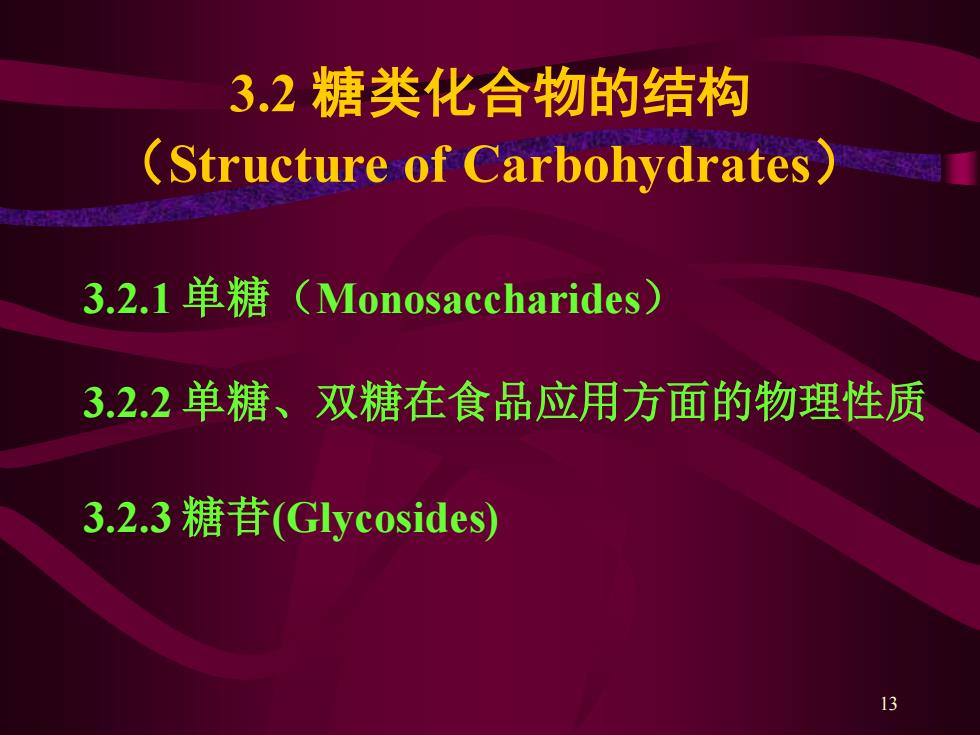 3.2 糖类化合物的结构
（Structure of Carbohydrates）

3.2.1 单糖（Monosaccharides）

3.2.2 单糖、双糖在食品应用方面的物理性质

3.2.3 糖苷(Glycosides)

13